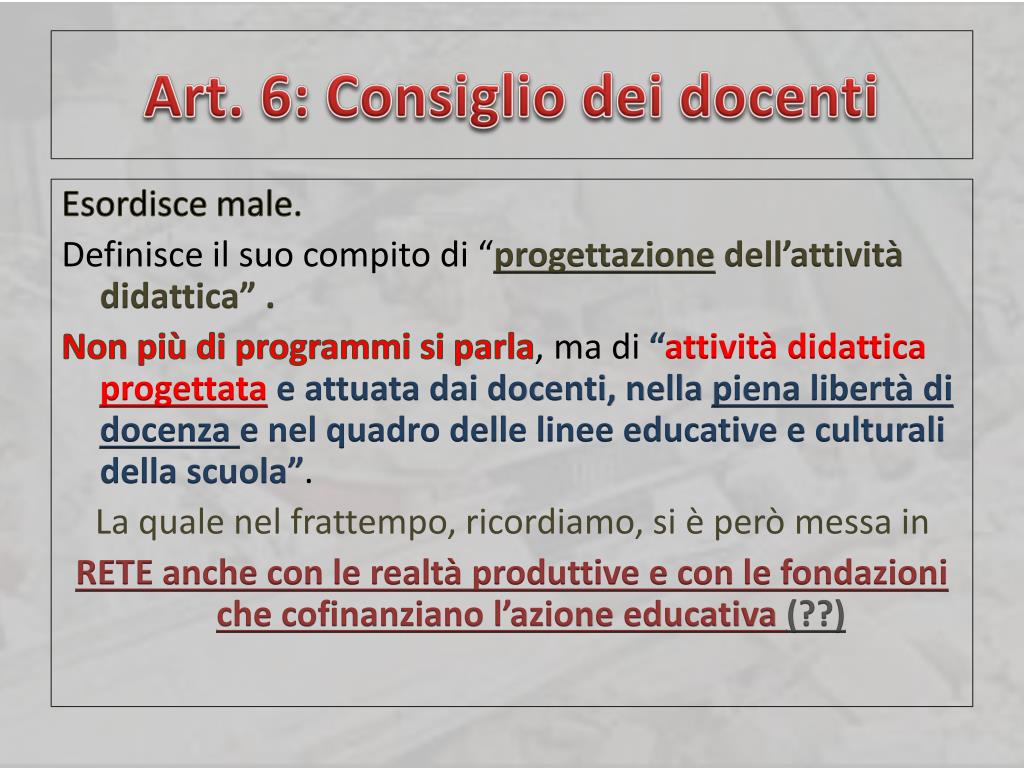 Art. 6: Consiglio dei docenti

Esordisce male.

Definisce il suo compito di “progettazione dell’attività didattica” .

Non più di programmi si parla, ma di “attività didattica progettata e attuata dai docenti, nella piena libertà di docenza e nel quadro delle linee educative e culturali della scuola”.

La quale nel frattempo, ricordiamo, si è però messa in

RETE anche con le realtà produttive e con le fondazioni che cofinanziano l’azione educativa (??)